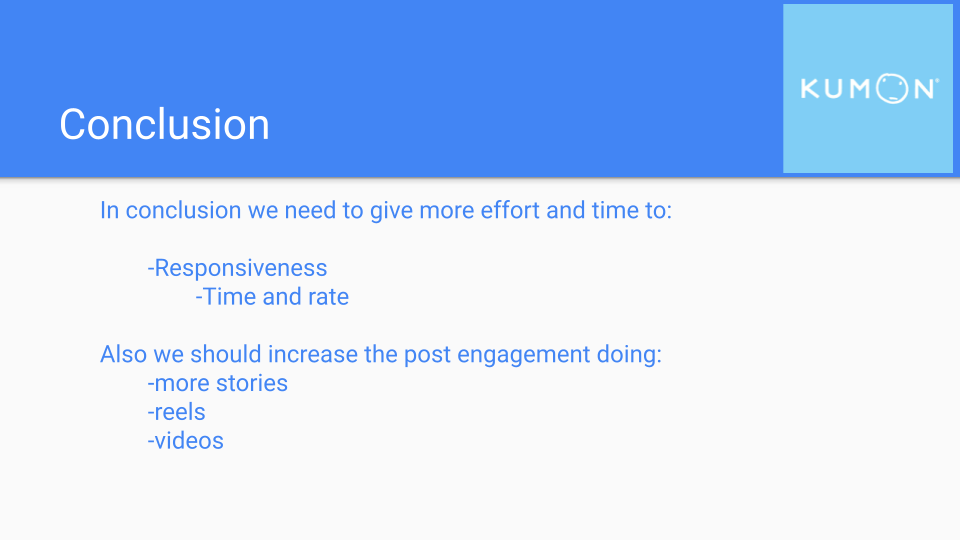 Conclusion

KUMON

In conclusion we need to give more effort and time to:

-Responsiveness
-Time and rate

Also we should increase the post engagement doing:
-more stories
-reels
-videos